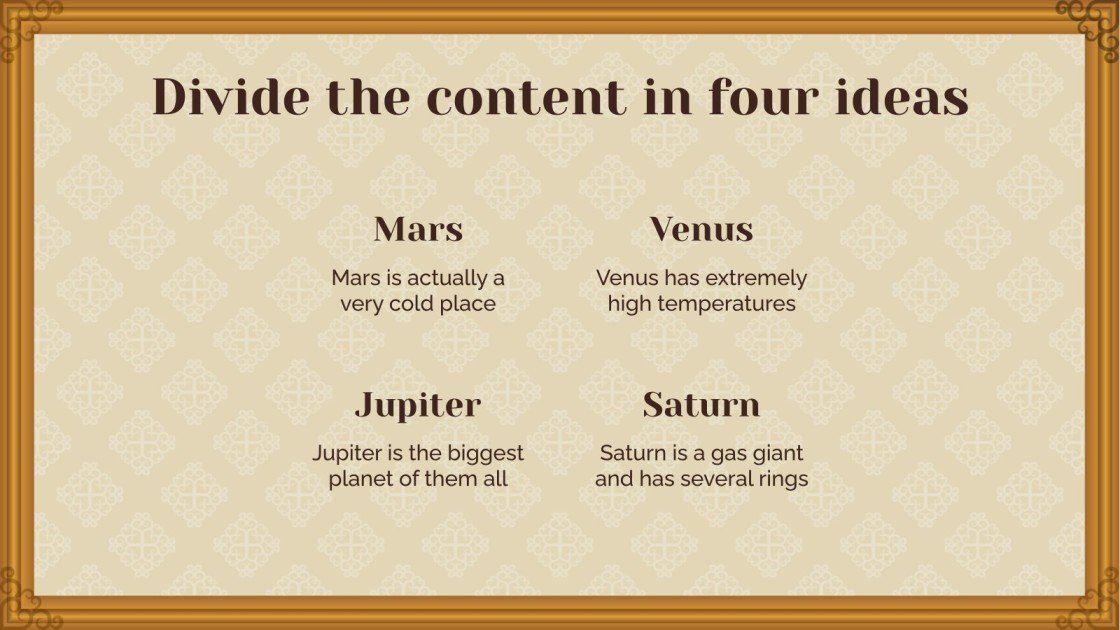 Divide the content in four ideas

Mars

Mars is actually a very cold place

Venus

Venus has extremely high temperatures

Jupiter

Jupiter is the biggest planet of them all

Saturn

Saturn is a gas giant and has several rings